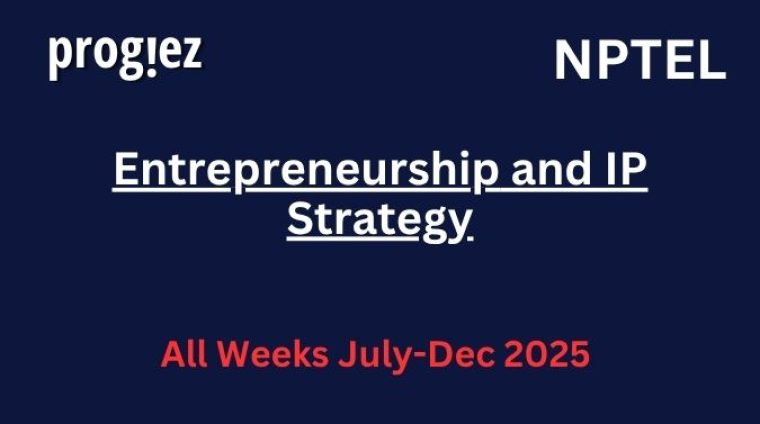 prog!ez

NPTEL

Entrepreneurship and IP Strategy

All Weeks July-Dec 2025